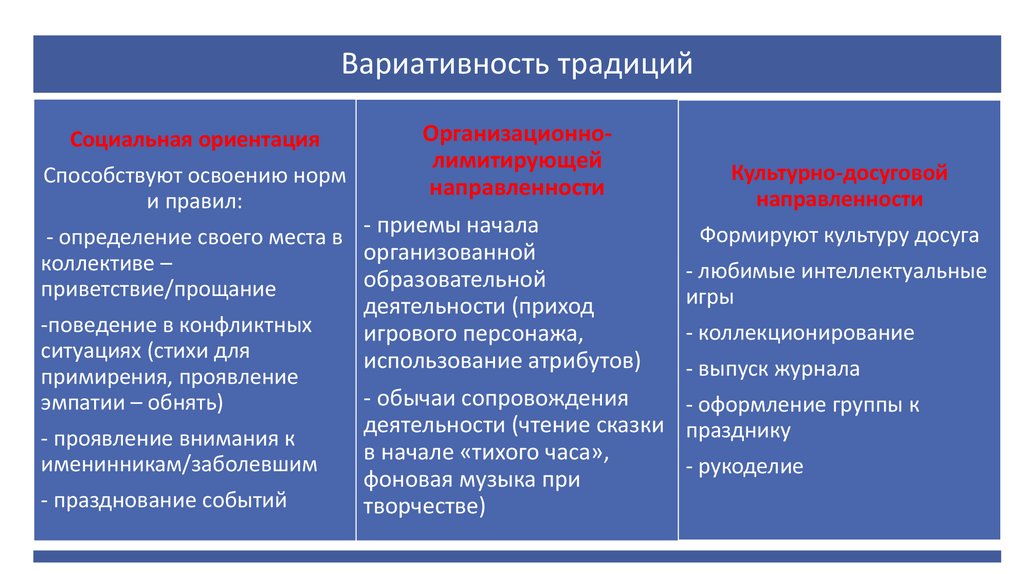 Вариативность традиций

Социальная ориентация

Способствуют освоению норм и правил:

- определение своего места в коллективе – приветствие/прощание

-поведение в конфликтных ситуациях (стихи для примирения, проявление эмпатии – обнять)

- проявление внимания к именинникам/заболевшим

- празднование событий

Организационно-лимитирующей направленности

- приемы начала организованной образовательной деятельности (приход игрового персонажа, использование атрибутов)

- обычаи сопровождения деятельности (чтение сказки в начале «тихого часа», фоновая музыка при творчестве)

Культурно-досуговой направленности

Формируют культуру досуга

- любимые интеллектуальные игры

- коллекционирование

- выпуск журнала

- оформление группы к празднику

- рукоделие